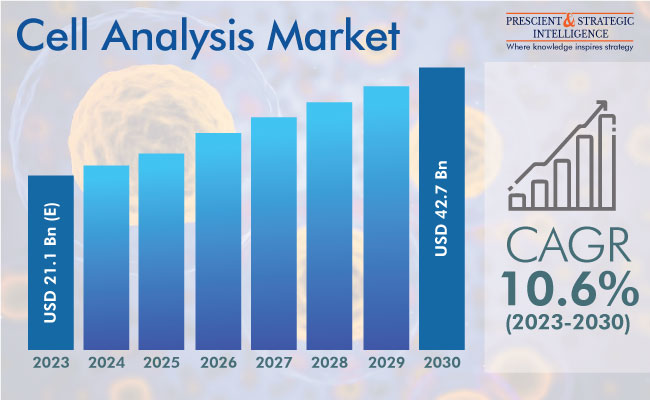 Cell Analysis Market

PRESCIENT & STRATEGIC INTELLIGENCE
Where knowledge inspires strategy

USD 21.1 Bn (E)

USD 42.7 Bn

2023 2024 2025 2026 2027 2028 2029 2030

CAGR
10.6%
(2023-2030)